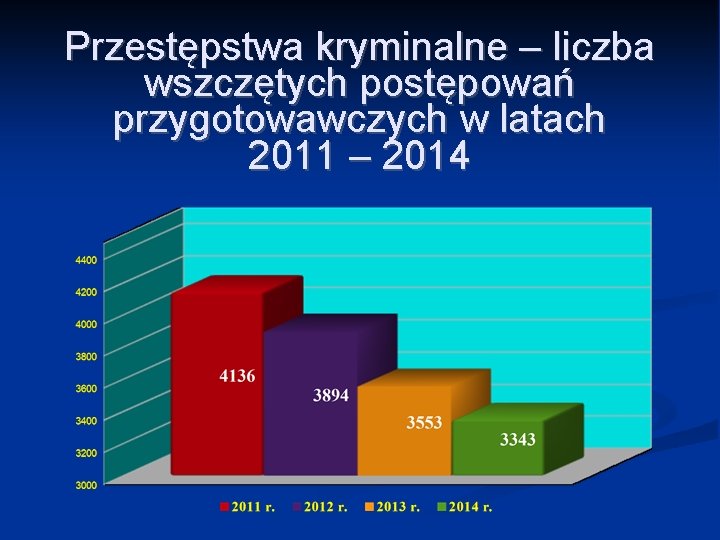 Przestępstwa kryminalne – liczba wszczętych postępowań przygotowawczych w latach 2011 – 2014

4400
4200
4000
3800
3600
3400
3200
3000

4136
3894
3553
3343

2011 r. 2012 r. 2013 r. 2014 r.